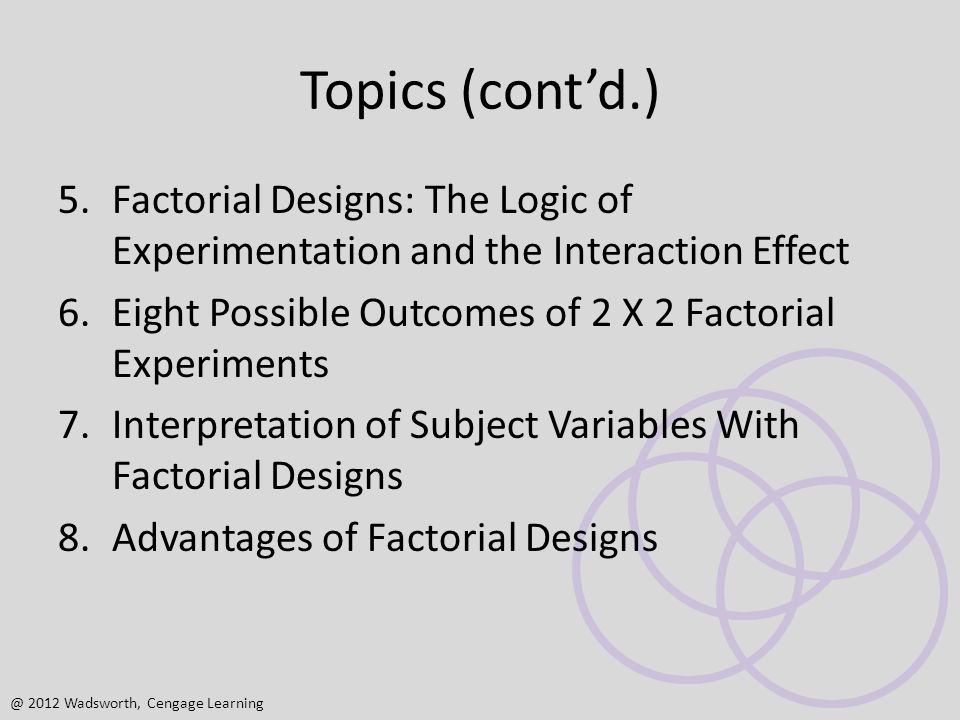 Topics (cont’d.)

5. Factorial Designs: The Logic of Experimentation and the Interaction Effect
6. Eight Possible Outcomes of 2 X 2 Factorial Experiments
7. Interpretation of Subject Variables With Factorial Designs
8. Advantages of Factorial Designs

@ 2012 Wadsworth, Cengage Learning